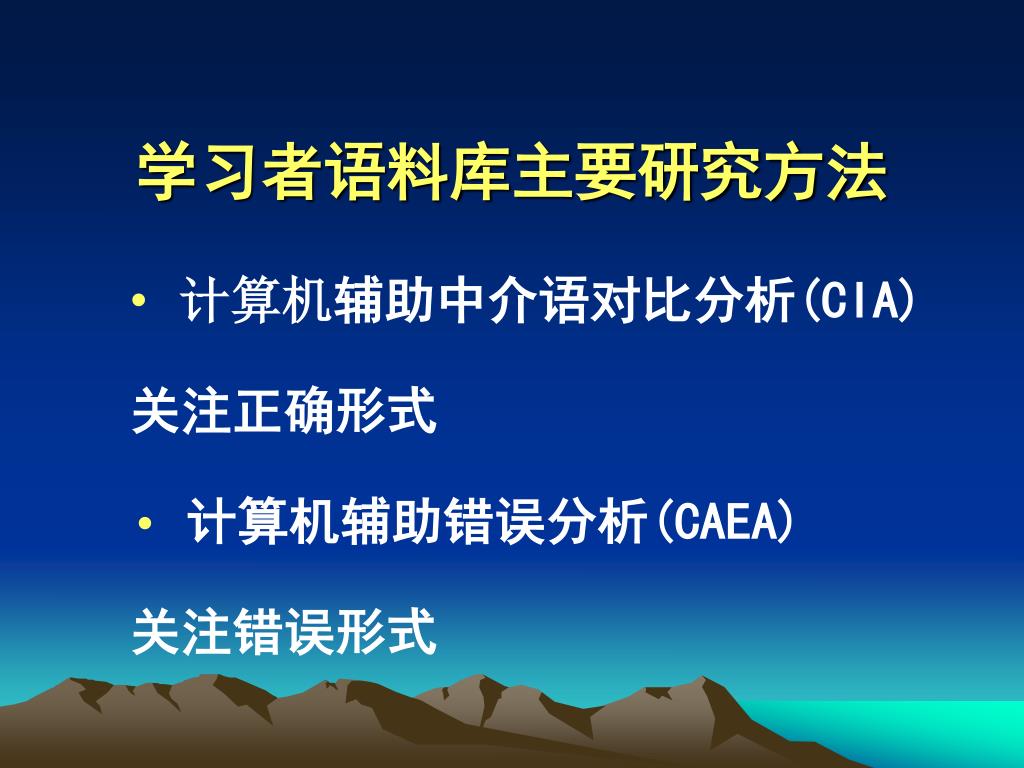 学习者语料库主要研究方法

• 计算机辅助中介语对比分析(CIA)

关注正确形式

• 计算机辅助错误分析(CAEA)

关注错误形式